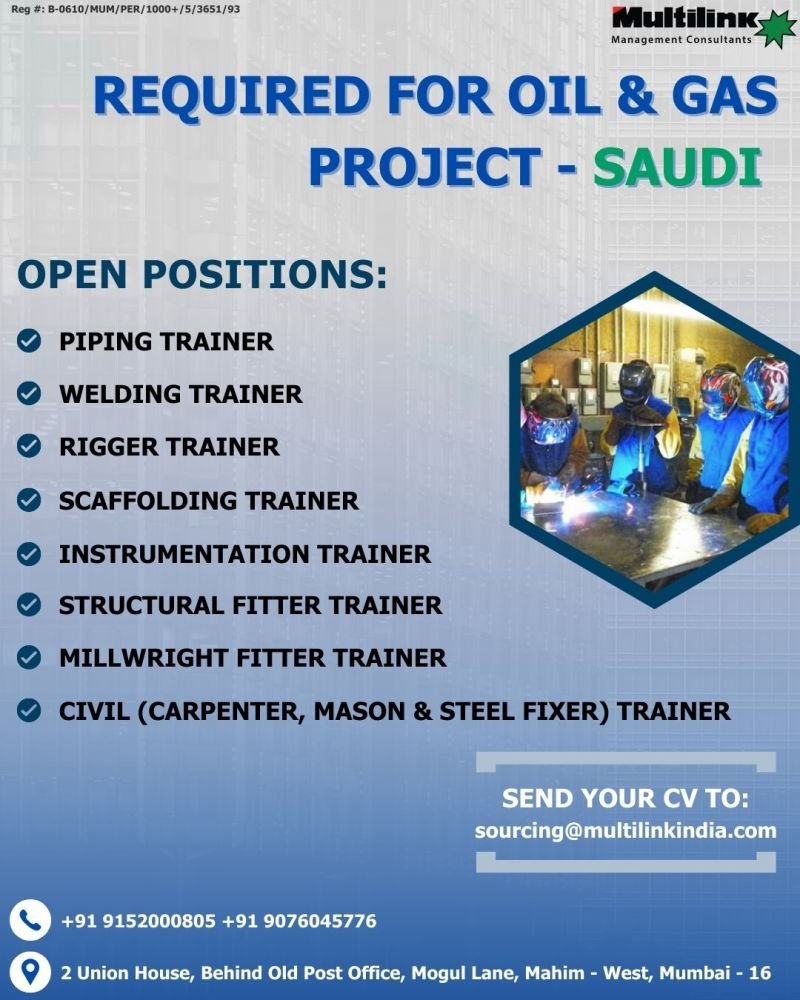 Reg #: B-0610/MUM/PER/1000+/5/3651/93

Multilink
Management Consultants

REQUIRED FOR OIL & GAS PROJECT - SAUDI

OPEN POSITIONS:

PIPING TRAINER
WELDING TRAINER
RIGGER TRAINER
SCAFFOLDING TRAINER
INSTRUMENTATION TRAINER
STRUCTURAL FITTER TRAINER
MILLWRIGHT FITTER TRAINER
CIVIL (CARPENTER, MASON & STEEL FIXER) TRAINER

SEND YOUR CV TO:
sourcing@multilinkindia.com

+91 9152000805 +91 9076045776

2 Union House, Behind Old Post Office, Mogul Lane, Mahim - West, Mumbai - 16